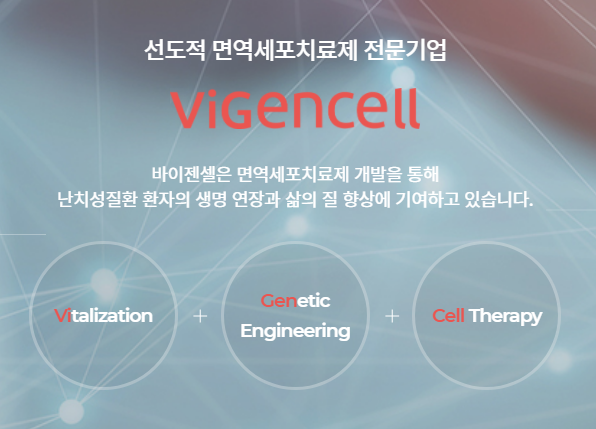 선도적 면역세포치료제 전문기업

ViGencell

바이젠셀은 면역세포치료제 개발을 통해
난치성질환 환자의 생명 연장과 삶의 질 향상에 기여하고 있습니다.

Vitalization + Genetic Engineering + Cell Therapy